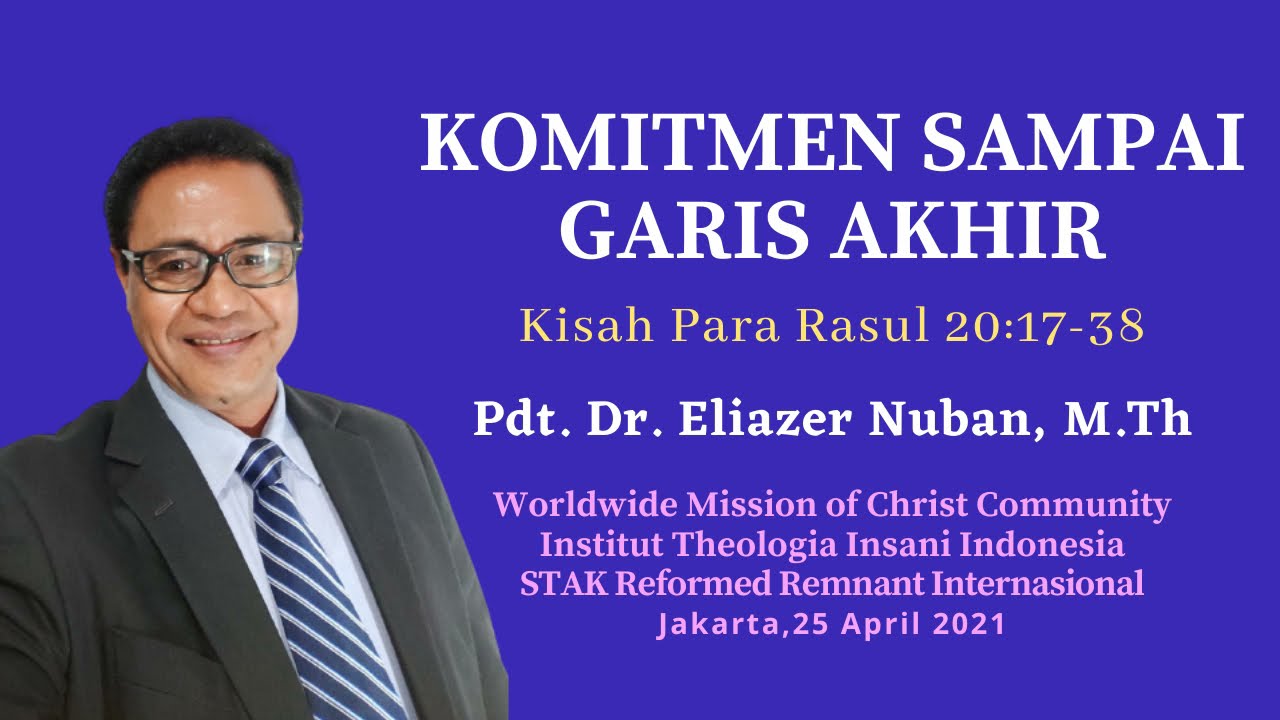 KOMITMEN SAMPAI GARIS AKHIR

Kisah Para Rasul 20:17-38

Pdt. Dr. Eliazer Nuban, M.Th

Worldwide Mission of Christ Community
Institut Theologia Insani Indonesia
STAK Reformed Remnant Internasional
Jakarta,25 April 2021